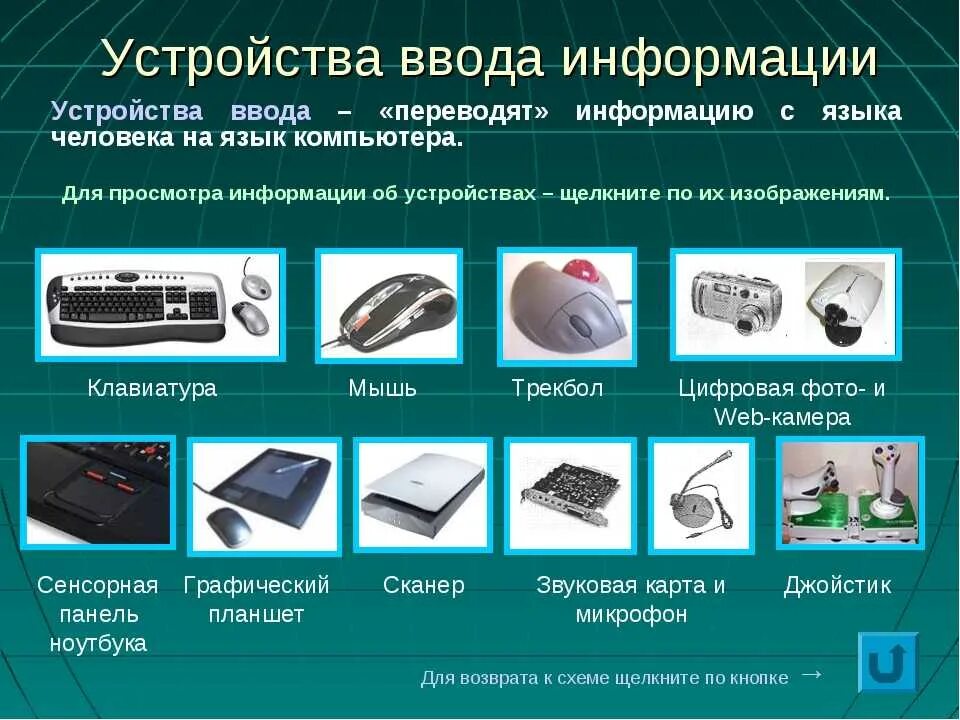 Устройства ввода информации

Устройства ввода – «переводят» информацию с языка человека на язык компьютера.

Для просмотра информации об устройствах – щелкните по их изображениям.

Клавиатура

Мышь

Трекбол

Цифровая фото- и Web-камера

Сенсорная панель ноутбука

Графический планшет

Сканер

Звуковая карта и микрофон

Джойстик

Для возврата к схеме щелкните по кнопке →